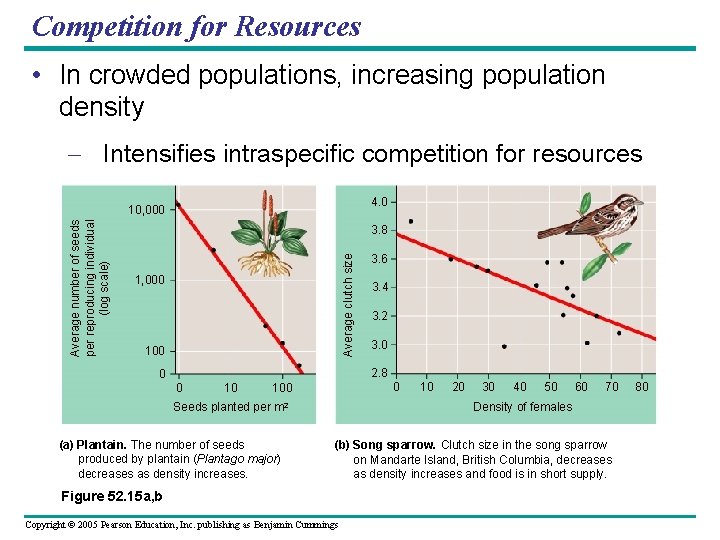 Competition for Resources

• In crowded populations, increasing population density

– Intensifies intraspecific competition for resources

Average number of seeds per reproducing individual (log scale)

10,000

1,000

100

0

0

10

100

Seeds planted per m²

Average clutch size

4.0

3.8

3.6

3.4

3.2

3.0

2.8

0

10

20

30

40

50

60

70

80

Density of females

(a) Plantain. The number of seeds produced by plantain (Plantago major) decreases as density increases.

(b) Song sparrow. Clutch size in the song sparrow on Mandarte Island, British Columbia, decreases as density increases and food is in short supply.

Figure 52.15a,b

Copyright © 2005 Pearson Education, Inc. publishing as Benjamin Cummings